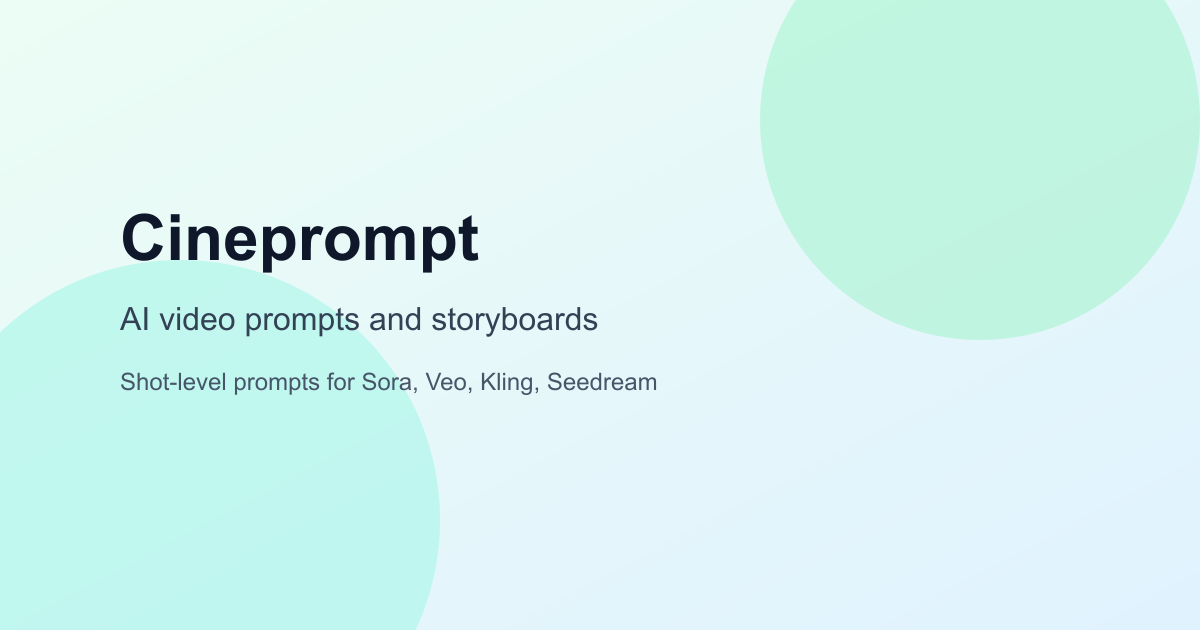 Cineprompt

AI video prompts and storyboards

Shot-level prompts for Sora, Veo, Kling, Seedream